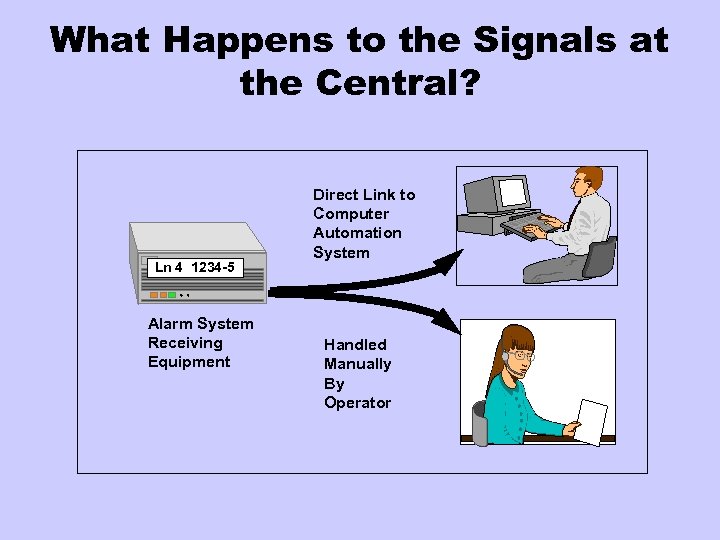 What Happens to the Signals at the Central?

Ln 4 1234-5

Alarm System Receiving Equipment

Direct Link to Computer Automation System

Handled Manually By Operator